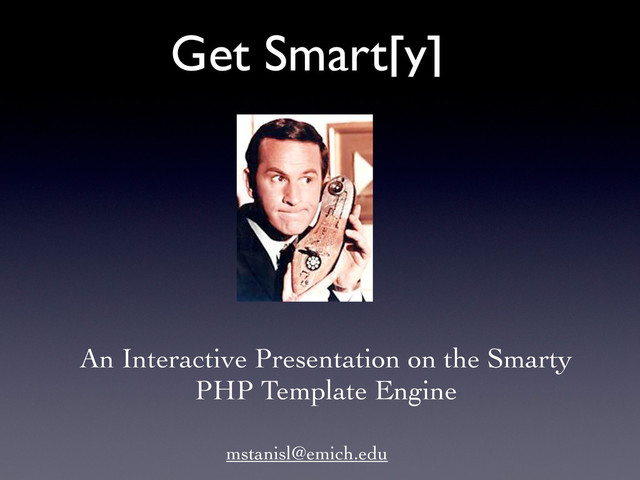 Get Smart[y]

An Interactive Presentation on the Smarty PHP Template Engine

mstanisl@emich.edu